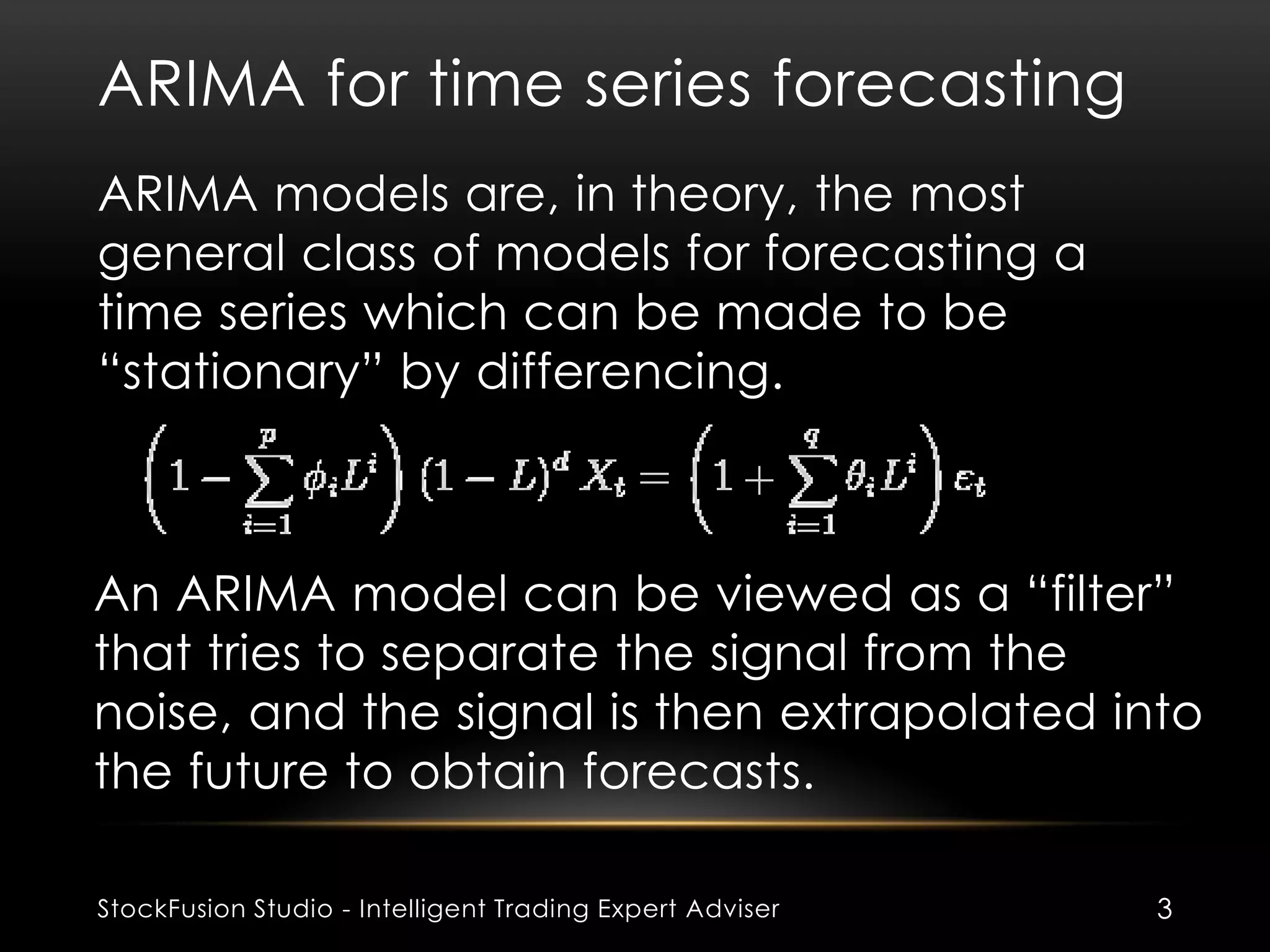 ARIMA for time series forecasting

ARIMA models are, in theory, the most general class of models for forecasting a time series which can be made to be “stationary” by differencing.

$\left(1-\sum_{i=1}^{p}\phi_i L^i\right)(1-L)^d X_t = \left(1+\sum_{i=1}^{q}\theta_i L^i\right)\varepsilon_t$

An ARIMA model can be viewed as a “filter” that tries to separate the signal from the noise, and the signal is then extrapolated into the future to obtain forecasts.

StockFusion Studio - Intelligent Trading Expert Adviser

3